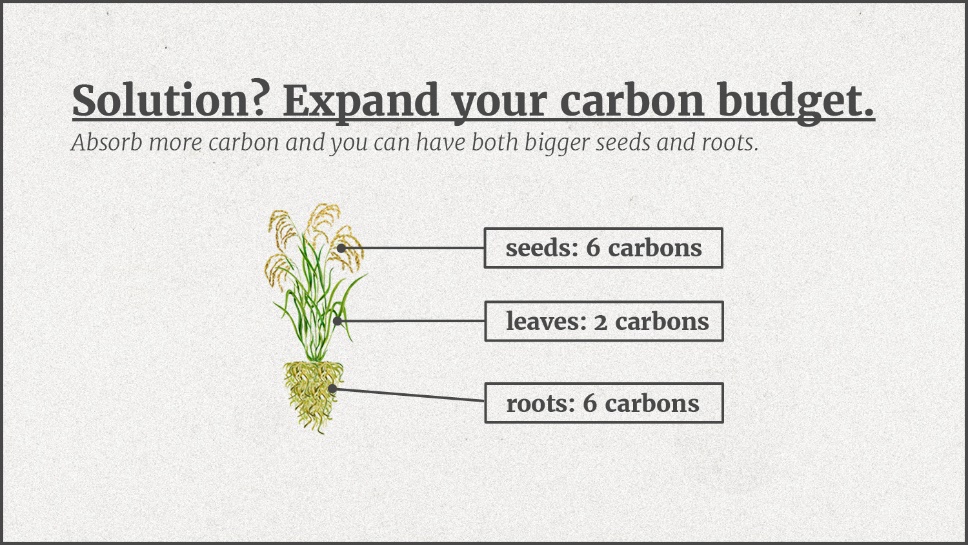 Solution? Expand your carbon budget.
Absorb more carbon and you can have both bigger seeds and roots.

seeds: 6 carbons

leaves: 2 carbons

roots: 6 carbons